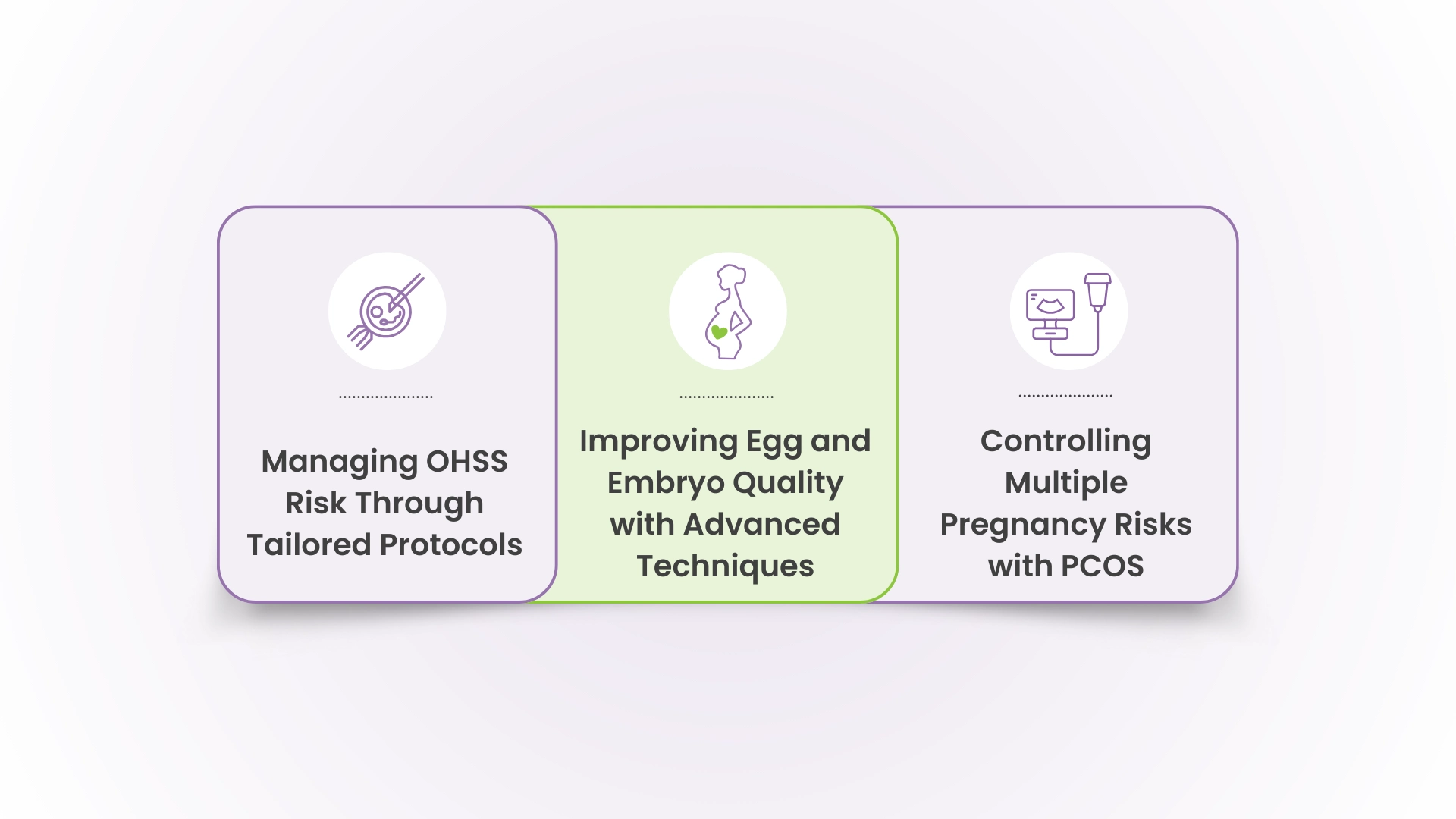 Managing OHSS Risk Through Tailored Protocols

Improving Egg and Embryo Quality with Advanced Techniques

Controlling Multiple Pregnancy Risks with PCOS